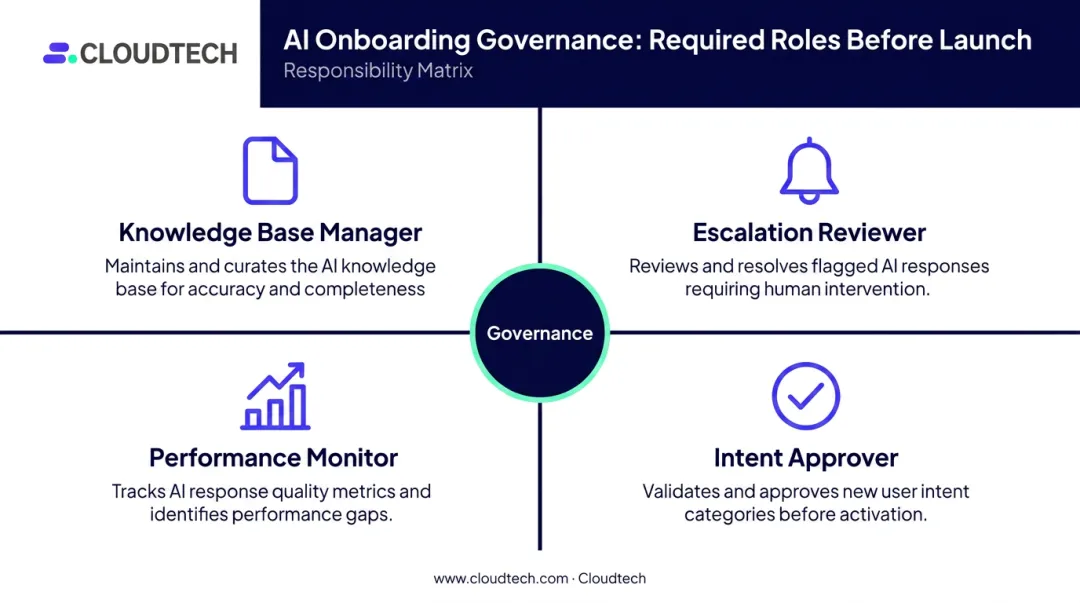 CLOUDTECH

AI Onboarding Governance: Required Roles Before Launch
Responsibility Matrix

Knowledge Base Manager
Maintains and curates the AI knowledge base for accuracy and completeness

Escalation Reviewer
Reviews and resolves flagged AI responses requiring human intervention.

Governance

Performance Monitor
Tracks AI response quality metrics and identifies performance gaps.

Intent Approver
Validates and approves new user intent categories before activation.

www.cloudtech.com · Cloudtech